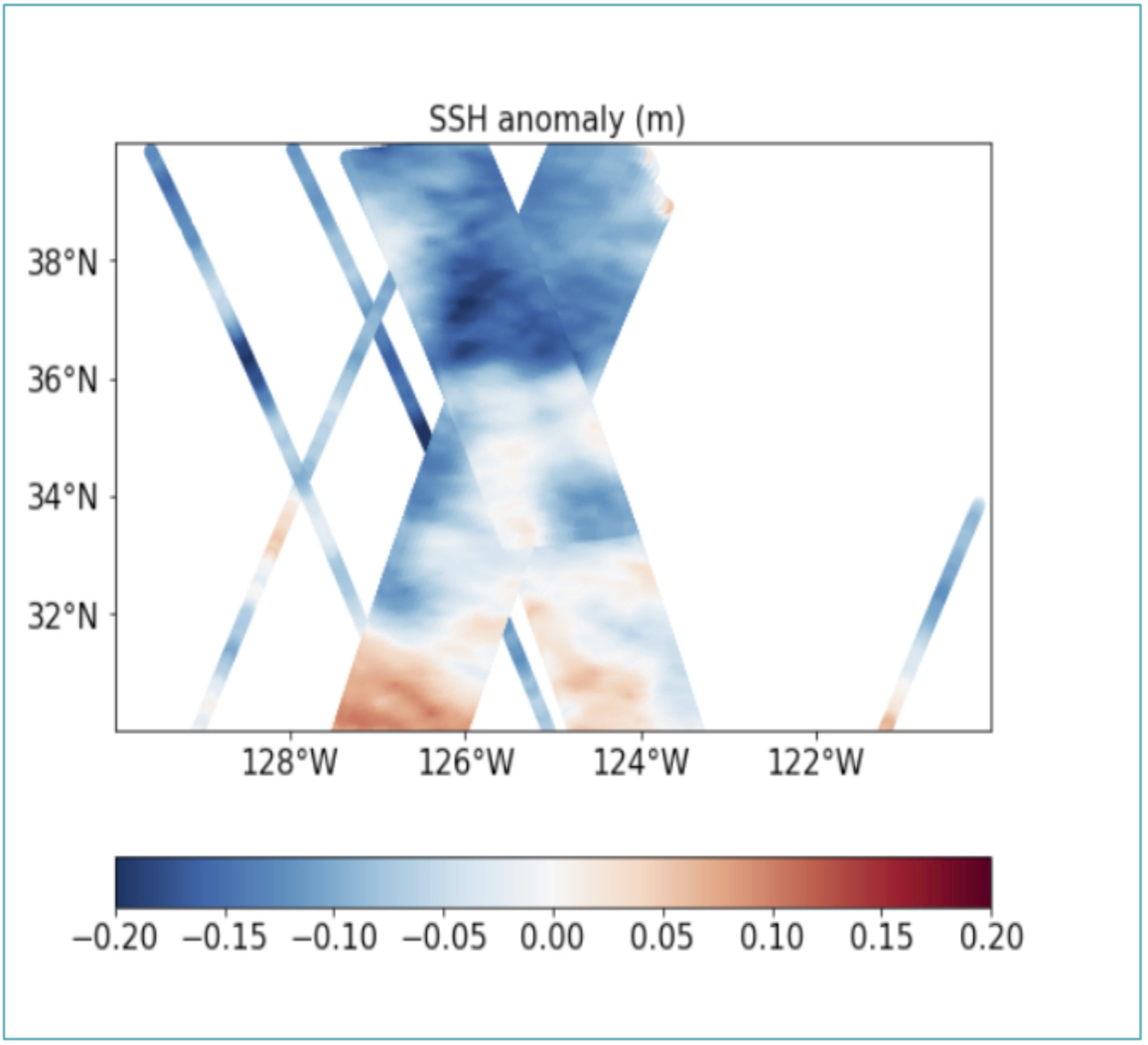 SSH anomaly (m)

38°N
36°N
34°N
32°N

128°W
126°W
124°W
122°W

−0.20 −0.15 −0.10 −0.05 0.00 0.05 0.10 0.15 0.20